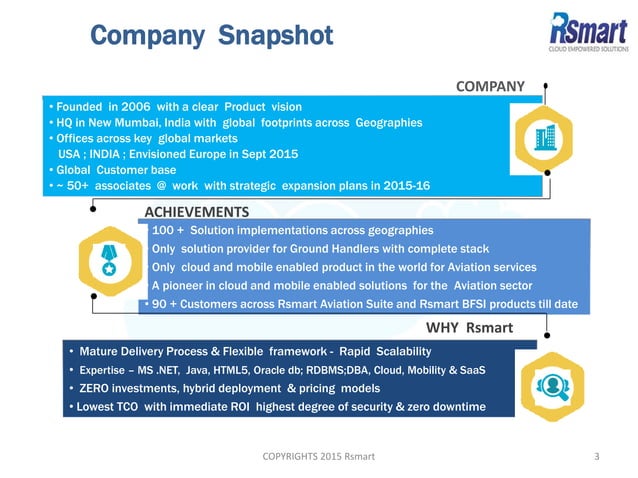 Company Snapshot

Rsmart
CLOUD EMPOWERED SOLUTIONS

COMPANY

• Founded in 2006 with a clear Product vision
• HQ in New Mumbai, India with global footprints across Geographies
• Offices across key global markets
USA ; INDIA ; Envisioned Europe in Sept 2015
• Global Customer base
• ~ 50+ associates @ work with strategic expansion plans in 2015-16

ACHIEVEMENTS

100 + Solution implementations across geographies
Only solution provider for Ground Handlers with complete stack
Only cloud and mobile enabled product in the world for Aviation services
A pioneer in cloud and mobile enabled solutions for the Aviation sector
• 90 + Customers across Rsmart Aviation Suite and Rsmart BFSI products till date

WHY Rsmart

• Mature Delivery Process & Flexible framework - Rapid Scalability
• Expertise – MS .NET, Java, HTML5, Oracle db; RDBMS;DBA, Cloud, Mobility & SaaS
• ZERO investments, hybrid deployment & pricing models
• Lowest TCO with immediate ROI highest degree of security & zero downtime

COPYRIGHTS 2015 Rsmart

3